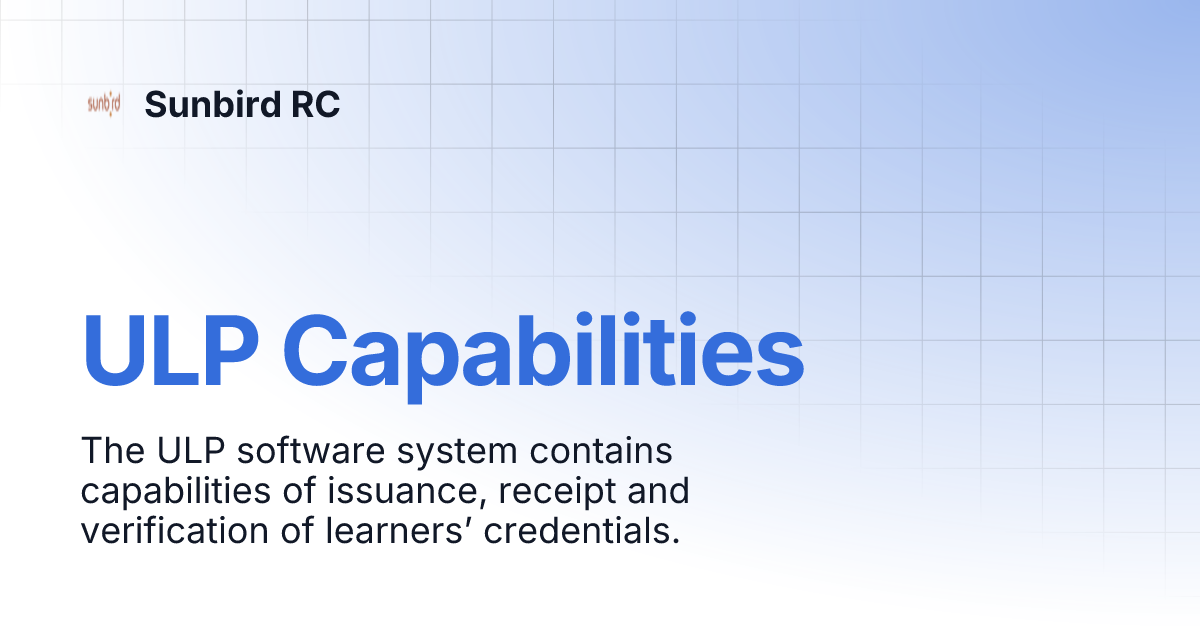 sunbird Sunbird RC

ULP Capabilities

The ULP software system contains capabilities of issuance, receipt and verification of learners' credentials.